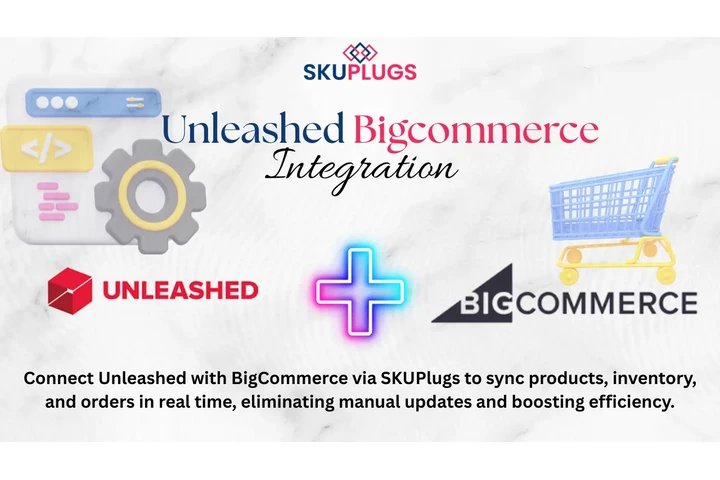 SKUPLUGS

Unleashed Bigcommerce Integration

</>

UNLEASHED

BIGCOMMERCE

Connect Unleashed with BigCommerce via SKUPlugs to sync products, inventory, and orders in real time, eliminating manual updates and boosting efficiency.